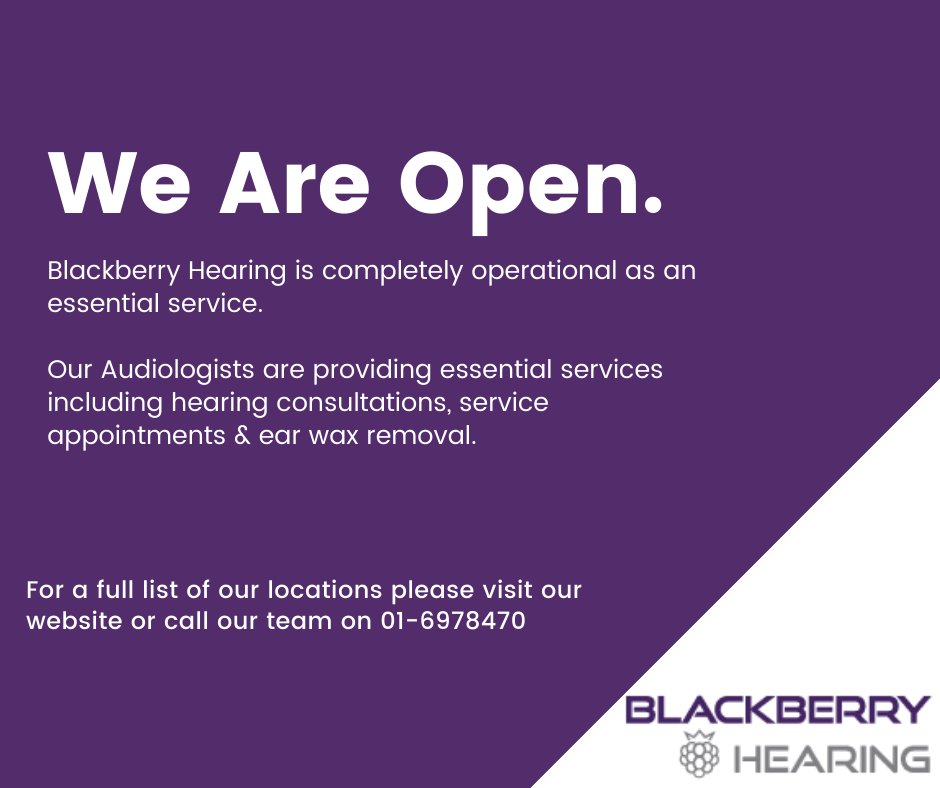 We Are Open.

Blackberry Hearing is completely operational as an essential service.

Our Audiologists are providing essential services including hearing consultations, service appointments & ear wax removal.

For a full list of our locations please visit our website or call our team on 01-6978470

BLACKBERRY
HEARING